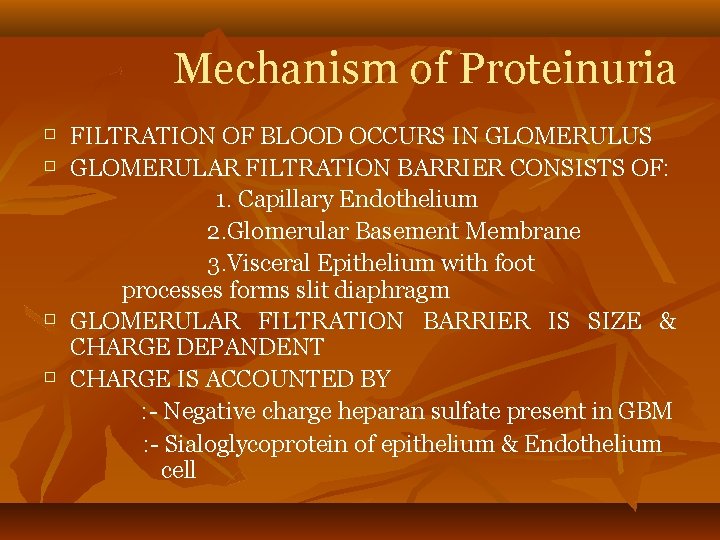 Mechanism of Proteinuria

FILTRATION OF BLOOD OCCURS IN GLOMERULUS

GLOMERULAR FILTRATION BARRIER CONSISTS OF:

1. Capillary Endothelium

2.Glomerular Basement Membrane

3.Visceral Epithelium with foot processes forms slit diaphragm

GLOMERULAR FILTRATION BARRIER IS SIZE & CHARGE DEPANDENT

CHARGE IS ACCOUNTED BY

:- Negative charge heparan sulfate present in GBM

:- Sialoglycoprotein of epithelium & Endothelium cell